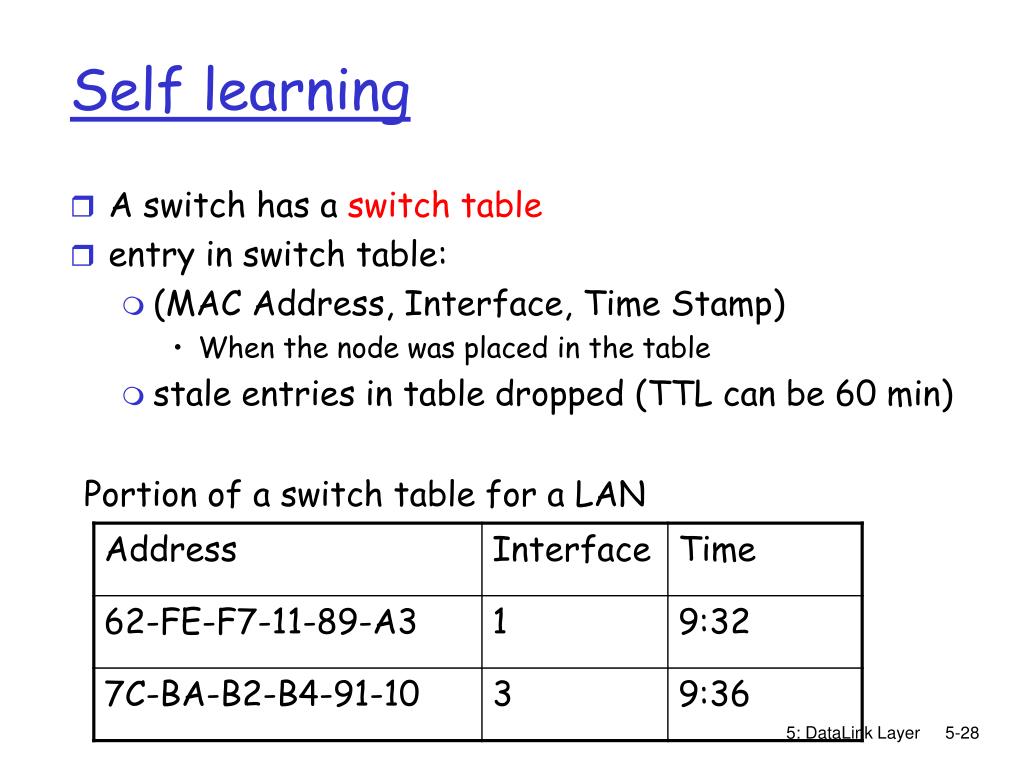 Self learning

A switch has a switch table

entry in switch table:

(MAC Address, Interface, Time Stamp)

• When the node was placed in the table

stale entries in table dropped (TTL can be 60 min)

Portion of a switch table for a LAN

| Address | Interface | Time |
|---|---|---|
| 62-FE-F7-11-89-A3 | 1 | 9:32 |
| 7C-BA-B2-B4-91-10 | 3 | 9:36 |

5: DataLink Layer 5-28